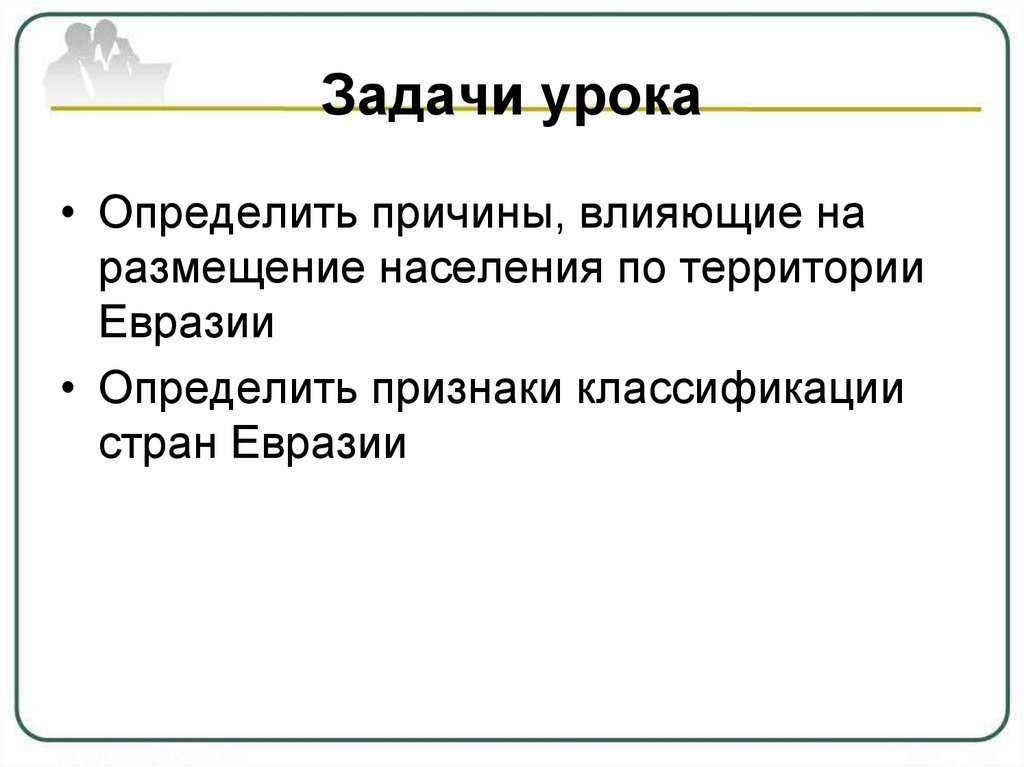 Задачи урока

• Определить причины, влияющие на размещение населения по территории Евразии

• Определить признаки классификации стран Евразии